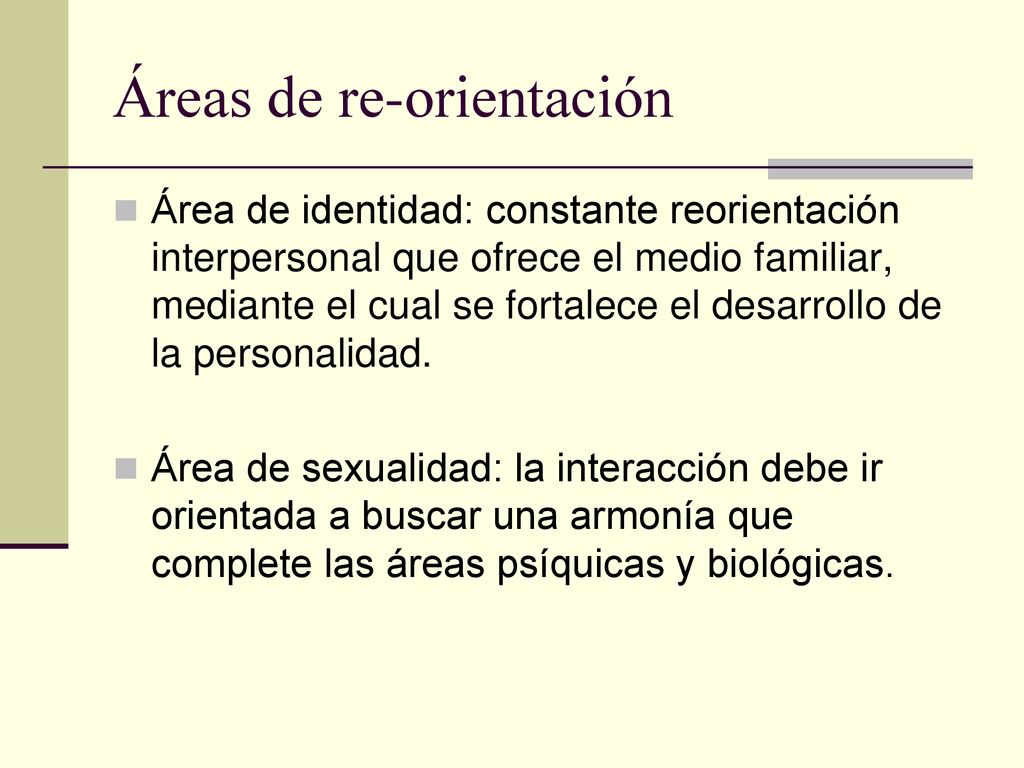 Áreas de re-orientación

Área de identidad: constante reorientación interpersonal que ofrece el medio familiar, mediante el cual se fortalece el desarrollo de la personalidad.

Área de sexualidad: la interacción debe ir orientada a buscar una armonía que complete las áreas psíquicas y biológicas.